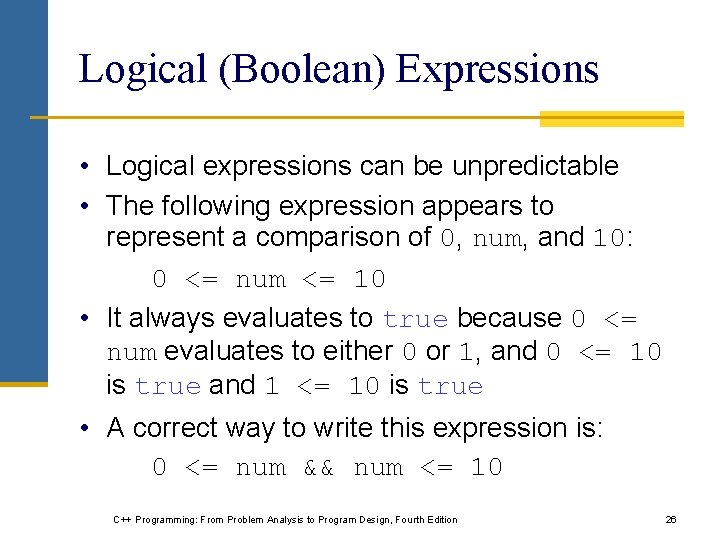 Logical (Boolean) Expressions

• Logical expressions can be unpredictable

• The following expression appears to represent a comparison of 0, num, and 10:

0 <= num <= 10

• It always evaluates to true because 0 <= num evaluates to either 0 or 1, and 0 <= 10 is true and 1 <= 10 is true

• A correct way to write this expression is:

0 <= num && num <= 10

C++ Programming: From Problem Analysis to Program Design, Fourth Edition

26